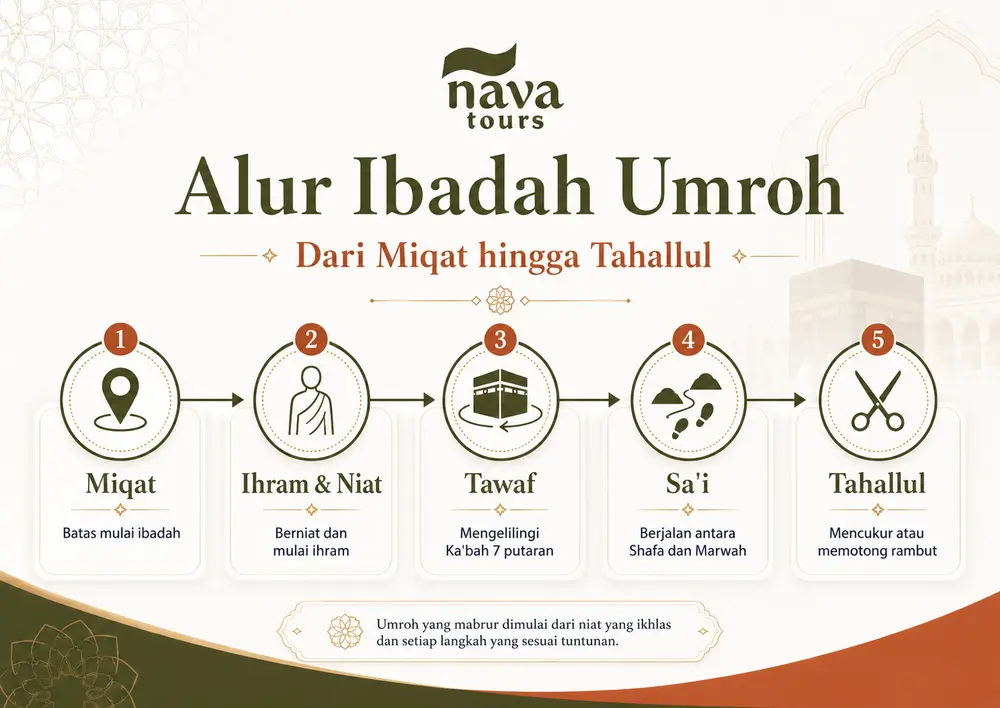 nava
tours

Alur Ibadah Umroh

Dari Miqat hingga Tahallul

1
Miqat
Batas mulai ibadah

2
Ihram & Niat
Berniat dan mulai ihram

3
Tawaf
Mengelilingi Ka'bah 7 putaran

4
Sa'i
Berjalan antara Shafa dan Marwah

5
Tahallul
Mencukur atau memotong rambut

Umroh yang mabrur dimulai dari niat yang ikhlas dan setiap langkah yang sesuai tuntunan.